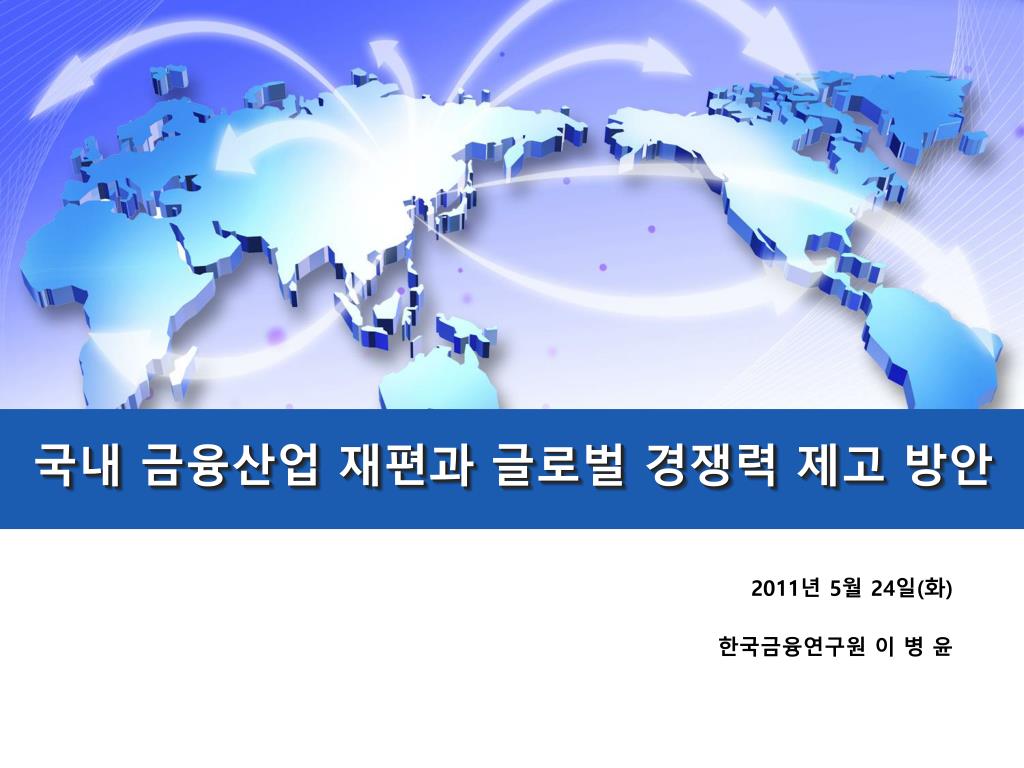 국내 금융산업 재편과 글로벌 경쟁력 제고 방안

2011년 5월 24일(화)

한국금융연구원 이 병 윤